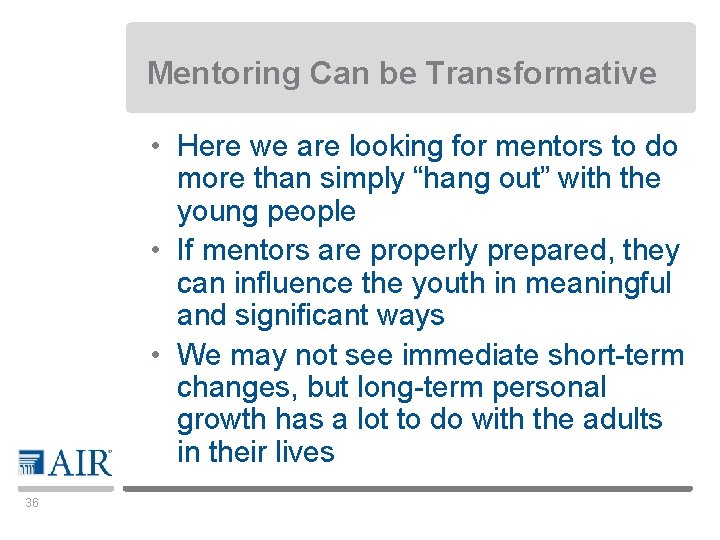 Mentoring Can be Transformative

• Here we are looking for mentors to do more than simply “hang out” with the young people
• If mentors are properly prepared, they can influence the youth in meaningful and significant ways
• We may not see immediate short-term changes, but long-term personal growth has a lot to do with the adults in their lives

AIR

36